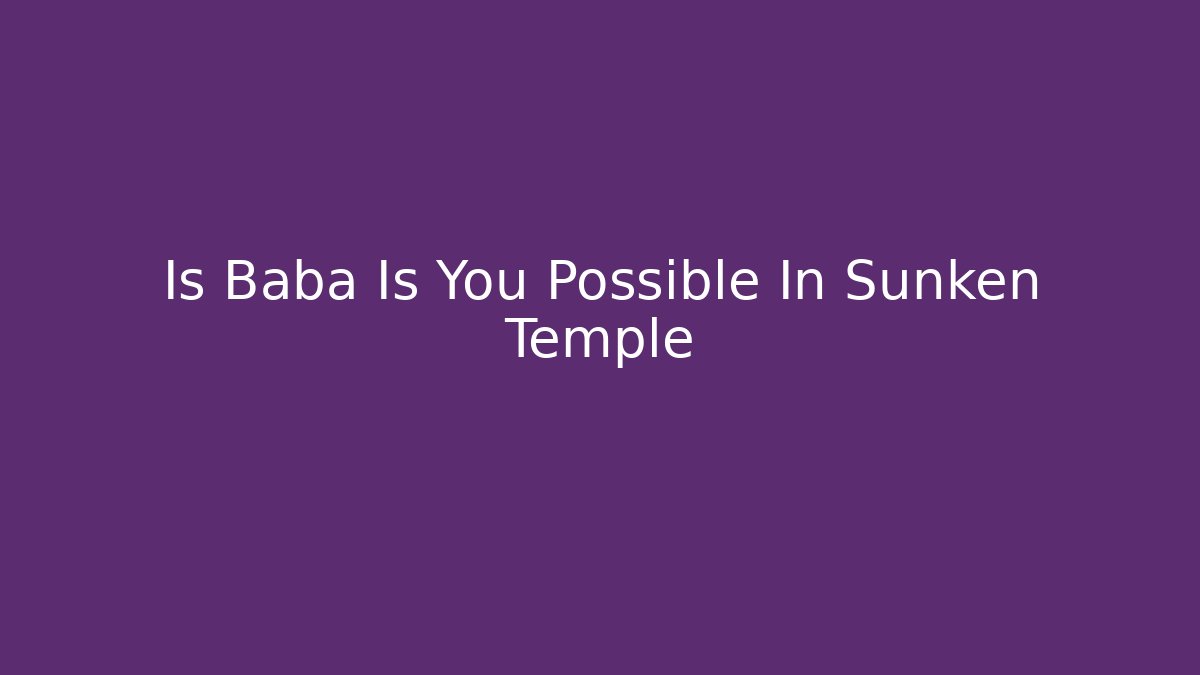 Is Baba Is You Possible In Sunken Temple